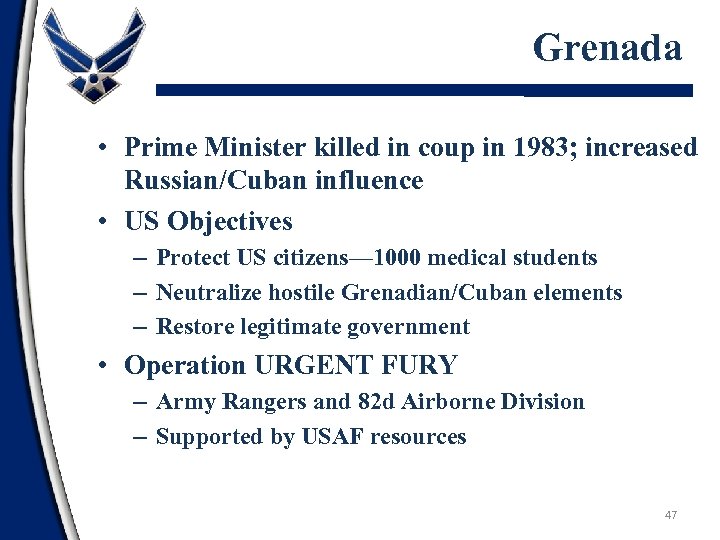 Grenada

• Prime Minister killed in coup in 1983; increased Russian/Cuban influence
• US Objectives
– Protect US citizens—1000 medical students
– Neutralize hostile Grenadian/Cuban elements
– Restore legitimate government
• Operation URGENT FURY
– Army Rangers and 82d Airborne Division
– Supported by USAF resources

47